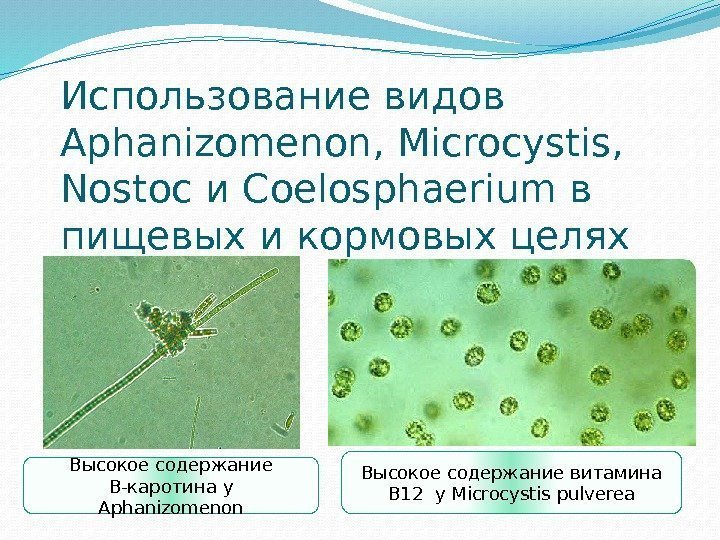 Использование видов Aphanizomenon, Microcystis, Nostoc и Coelosphaerium в пищевых и кормовых целях

Высокое содержание В-каротина у Aphanizomenon

Высокое содержание витамина В12 у Microcystis pulverea